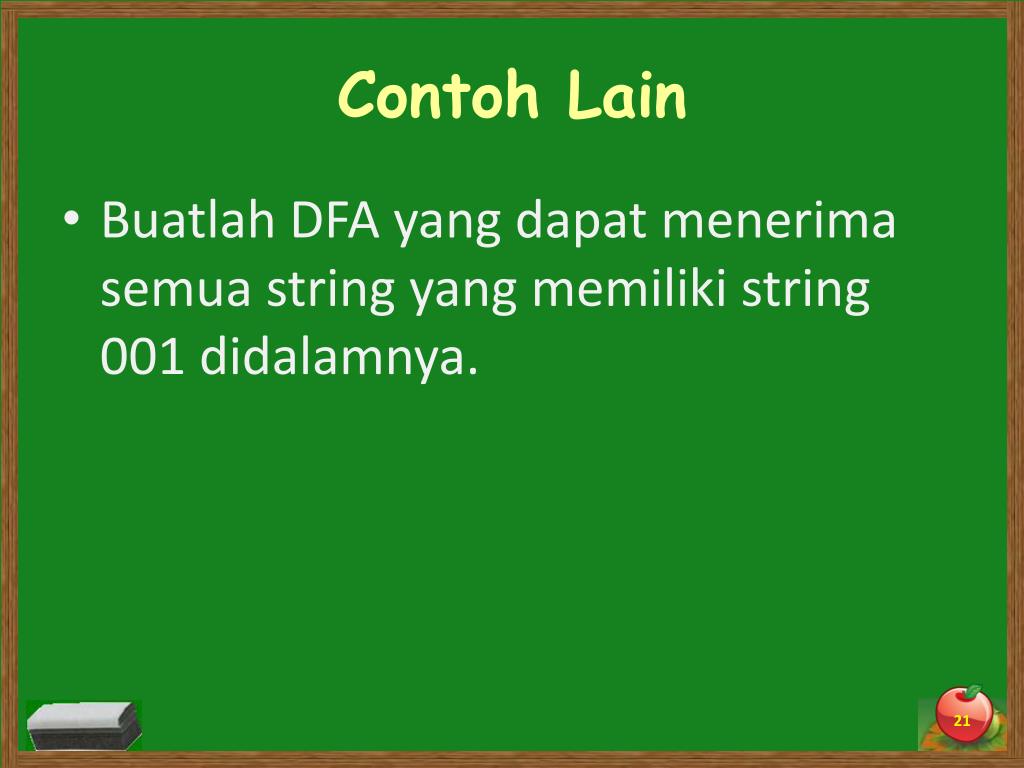 Contoh Lain

• Buatlah DFA yang dapat menerima semua string yang memiliki string 001 didalamnya.

21